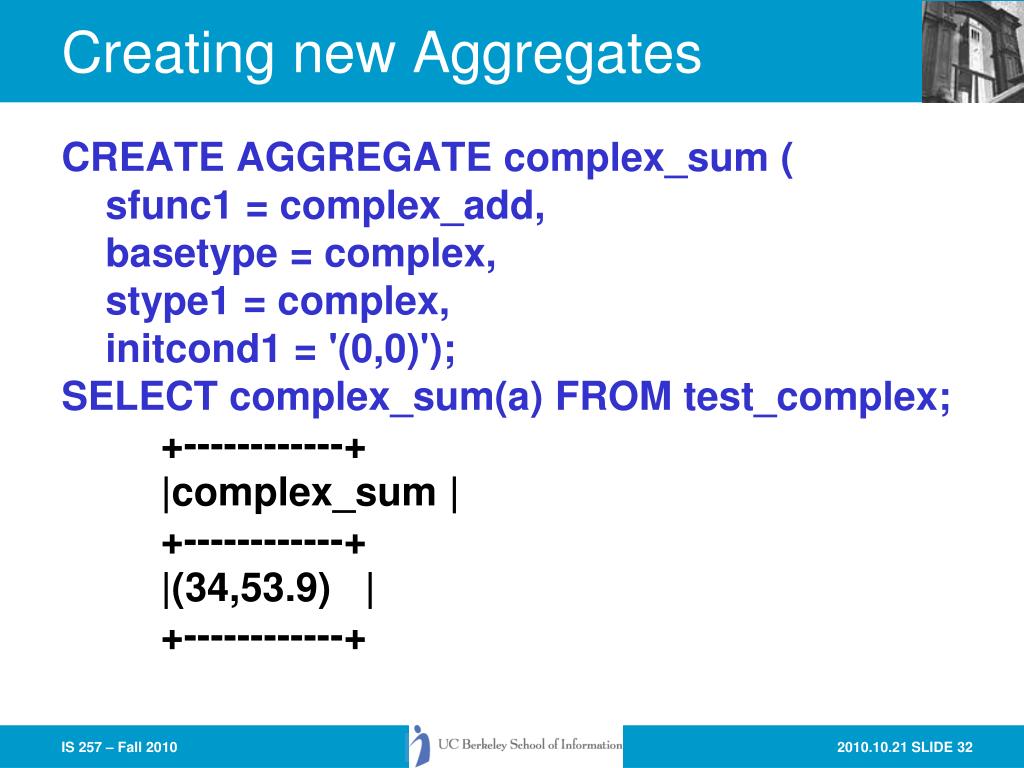 Creating new Aggregates

CREATE AGGREGATE complex_sum (
sfunc1 = complex_add,
basetype = complex,
stype1 = complex,
initcond1 = '(0,0)');
SELECT complex_sum(a) FROM test_complex;

+------------+
|complex_sum |
+------------+
|(34,53.9) |
+------------+

IS 257 – Fall 2010

UC Berkeley School of Information

2010.10.21 SLIDE 32